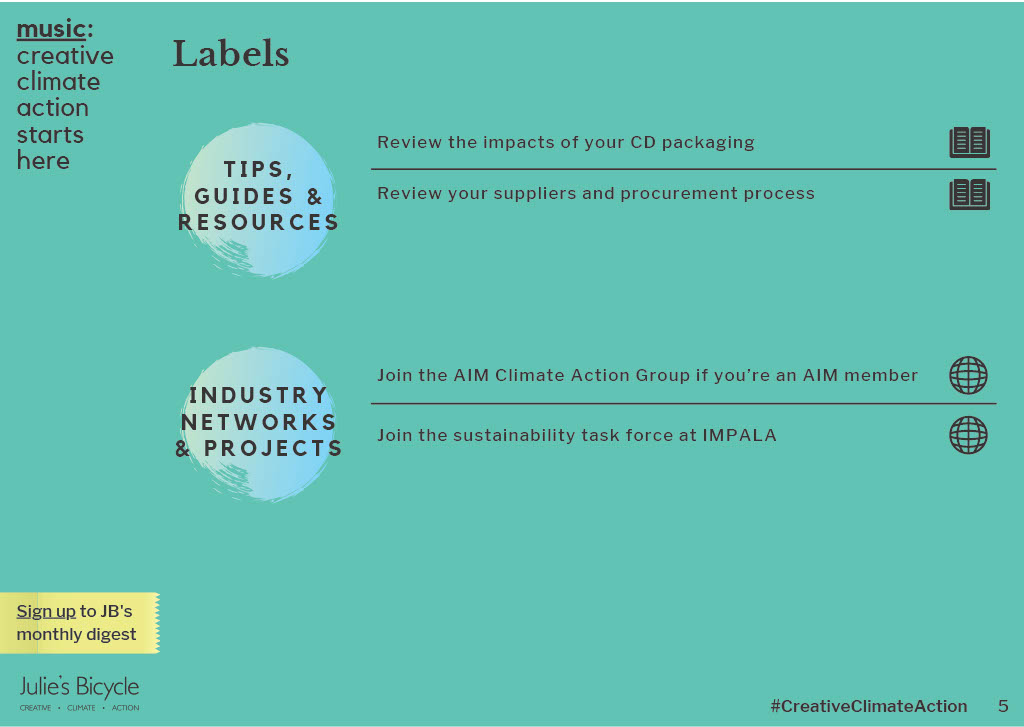 music: creative climate action starts here

Labels

TIPS, GUIDES & RESOURCES

Review the impacts of your CD packaging

Review your suppliers and procurement process

INDUSTRY NETWORKS & PROJECTS

Join the AIM Climate Action Group if you're an AIM member

Join the sustainability task force at IMPALA

Sign up to JB's monthly digest

Julie's Bicycle
CREATIVE • CLIMATE • ACTION

#CreativeClimateAction 5